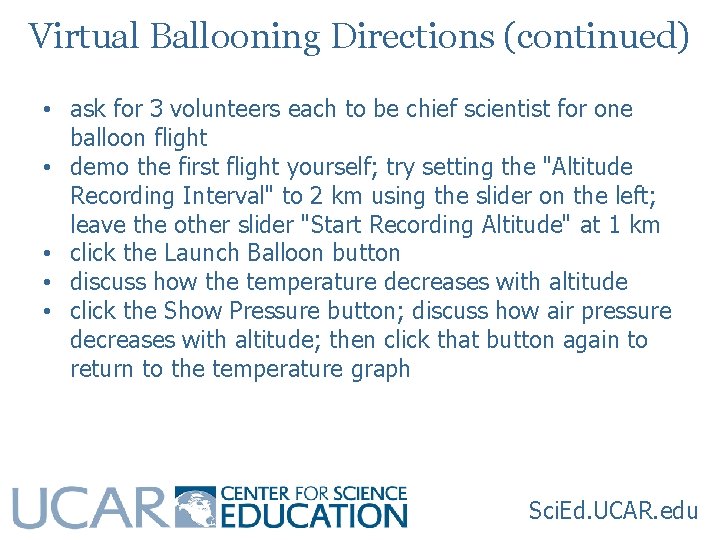 Virtual Ballooning Directions (continued)

• ask for 3 volunteers each to be chief scientist for one balloon flight
• demo the first flight yourself; try setting the "Altitude Recording Interval" to 2 km using the slider on the left; leave the other slider "Start Recording Altitude" at 1 km
• click the Launch Balloon button
• discuss how the temperature decreases with altitude
• click the Show Pressure button; discuss how air pressure decreases with altitude; then click that button again to return to the temperature graph

UCAR CENTER FOR SCIENCE EDUCATION

SciEd.UCAR.edu